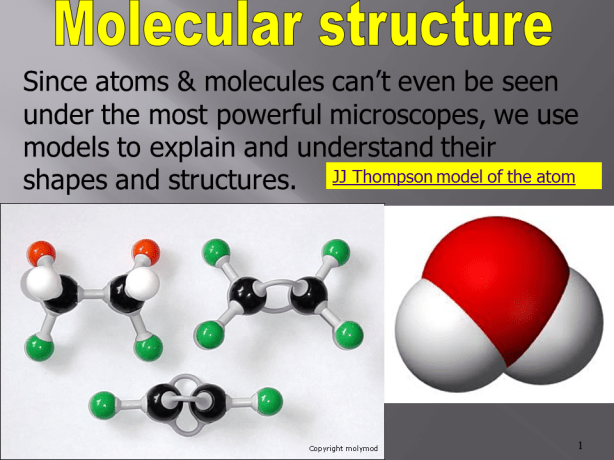 Molecular structure

Since atoms & molecules can't even be seen under the most powerful microscopes, we use models to explain and understand their shapes and structures.

JJ Thompson model of the atom

Copyright molymod

1